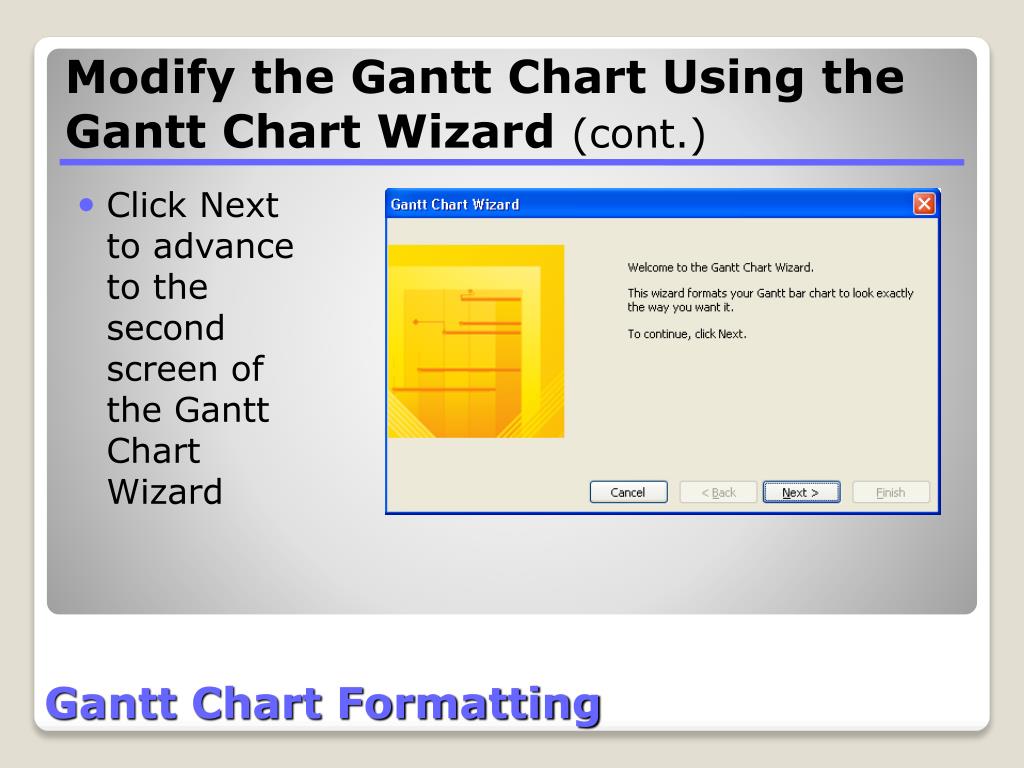 Modify the Gantt Chart Using the Gantt Chart Wizard (cont.)

• Click Next to advance to the second screen of the Gantt Chart Wizard

Gantt Chart Wizard

Welcome to the Gantt Chart Wizard.

This wizard formats your Gantt bar chart to look exactly the way you want it.

To continue, click Next.

Cancel
< Back
Next >
Finish

Gantt Chart Formatting